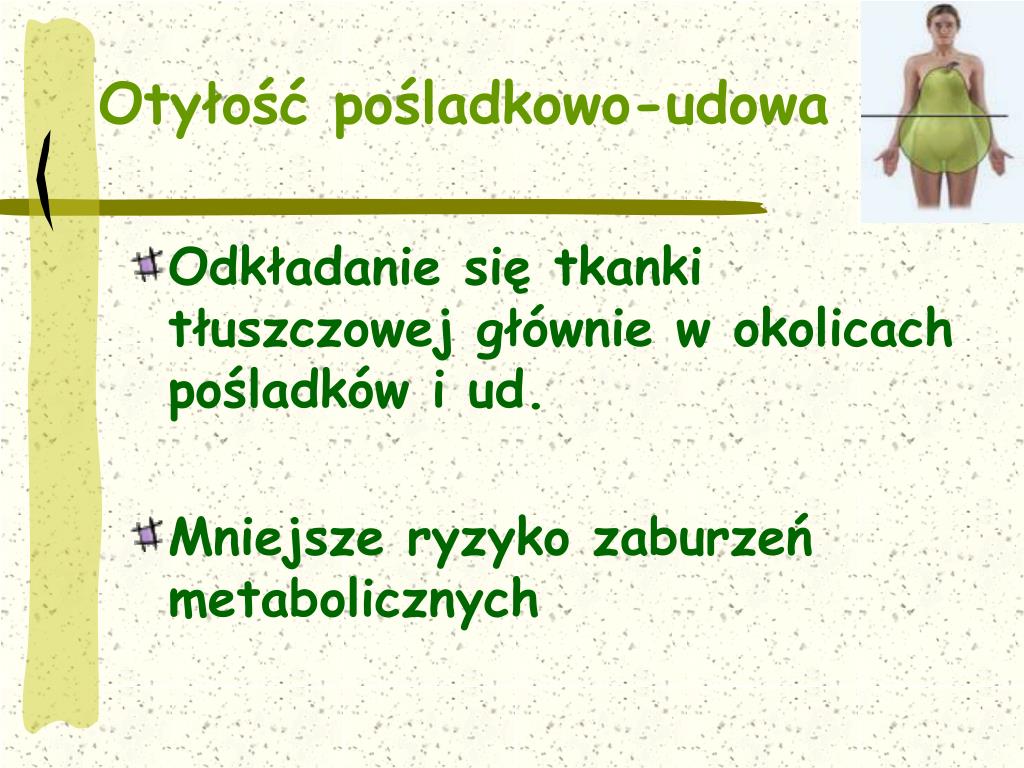 Otyłość pośladkowo-udowa

Odkładanie się tkanki tłuszczowej głównie w okolicach pośladków i ud.

Mniejsze ryzyko zaburzeń metabolicznych